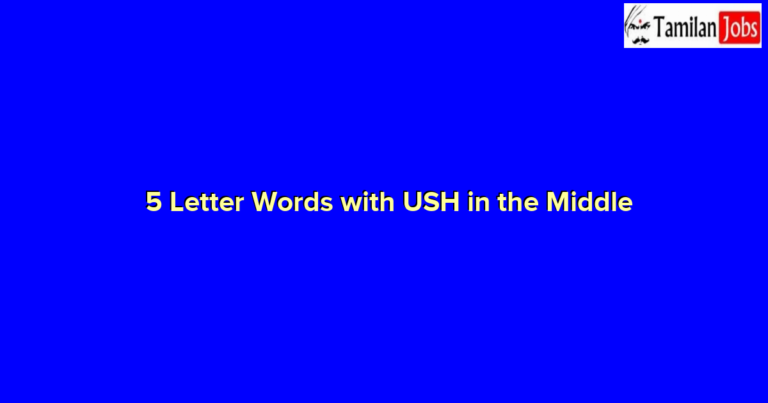 Tamilan Jobs

5 Letter Words with USH in the Middle